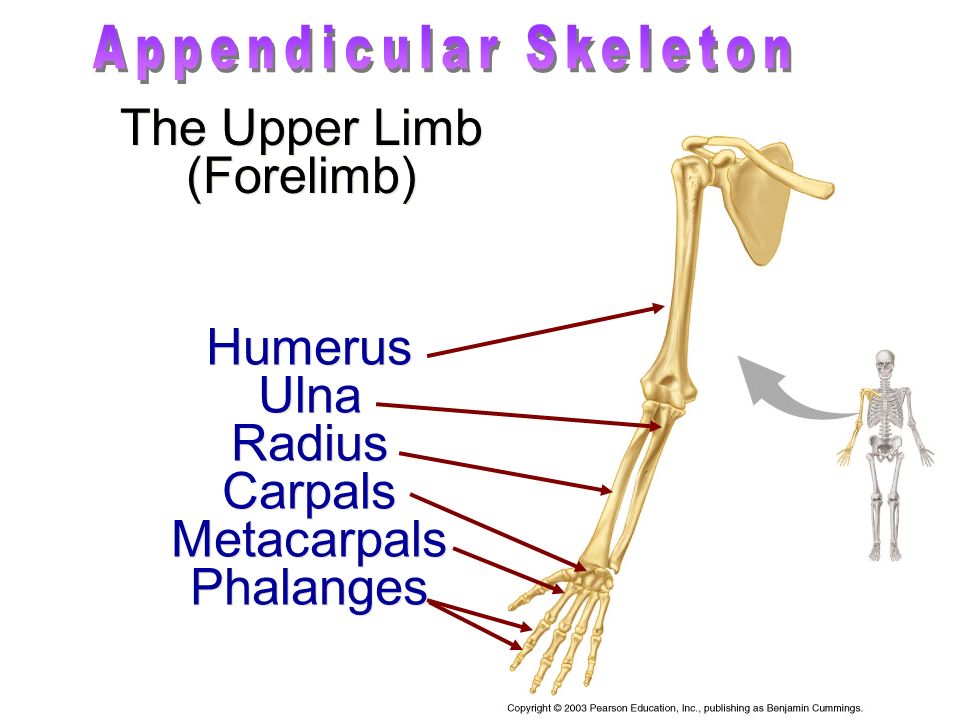 Appendicular Skeleton

The Upper Limb
(Forelimb)

Humerus
Ulna
Radius
Carpals
Metacarpals
Phalanges

Copyright © 2003 Pearson Education, Inc., publishing as Benjamin Cummings.